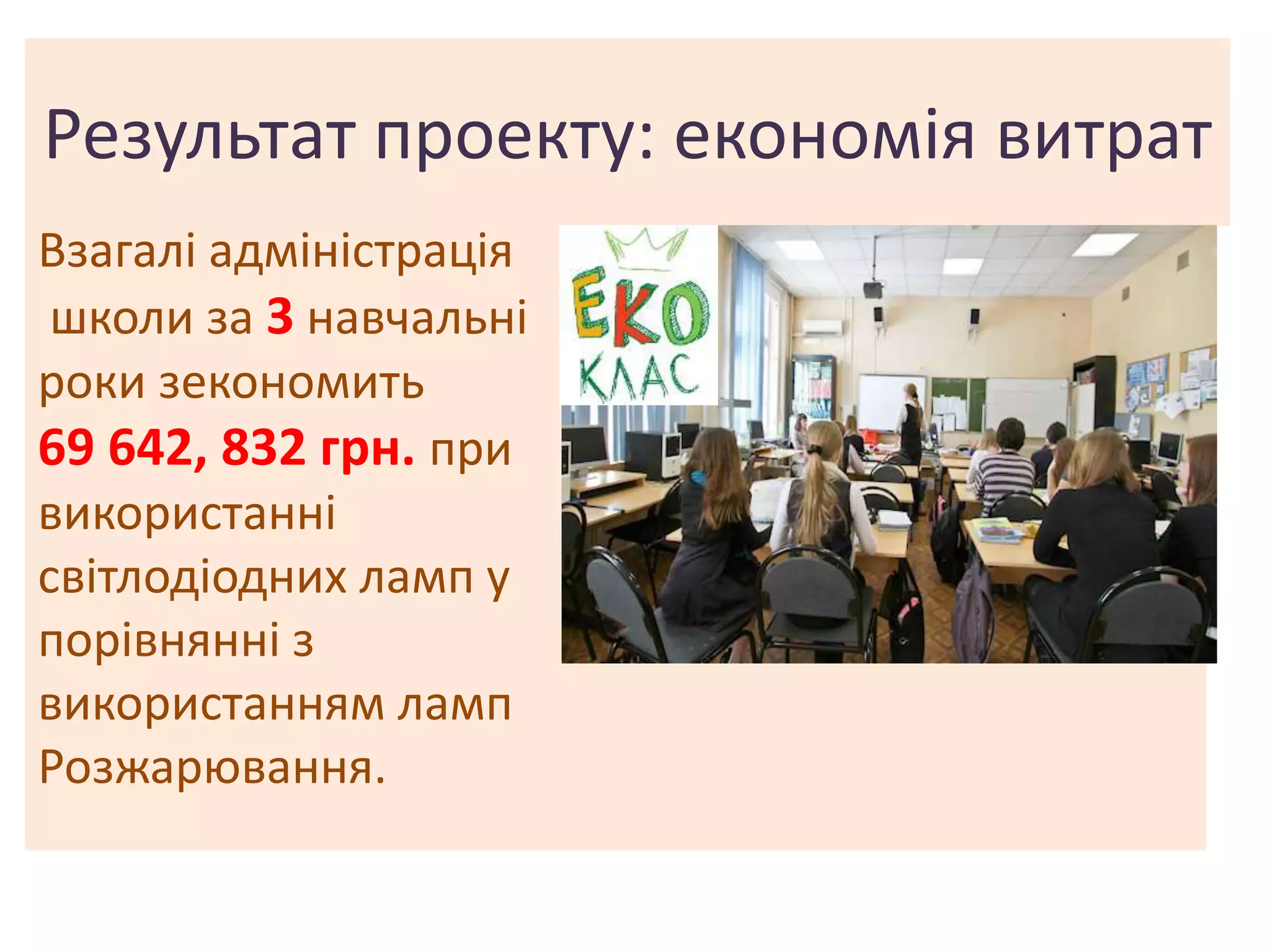 Результат проекту: економія витрат

Взагалі адміністрація школи за 3 навчальні роки зекономить 69 642, 832 грн. при використанні світлодіодних ламп у порівнянні з використанням ламп Розжарювання.

ЕКО
КЛАС